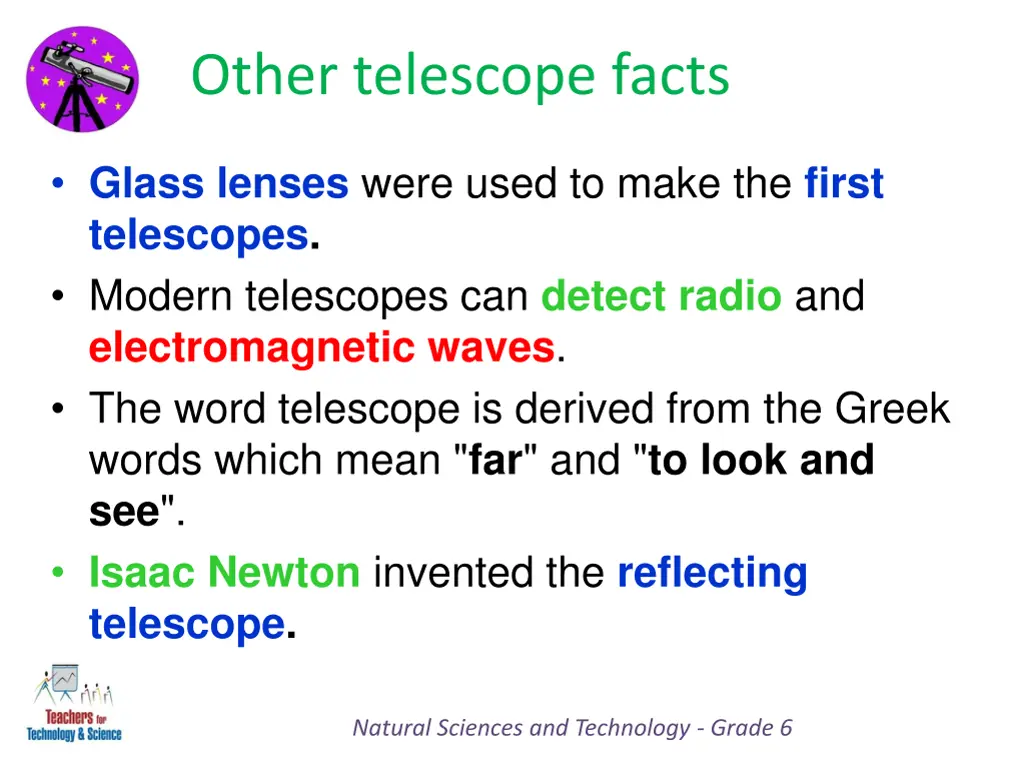 Other telescope facts

• Glass lenses were used to make the first telescopes.
• Modern telescopes can detect radio and electromagnetic waves.
• The word telescope is derived from the Greek words which mean "far" and "to look and see".
• Isaac Newton invented the reflecting telescope.

Teachers for Technology & Science

Natural Sciences and Technology - Grade 6